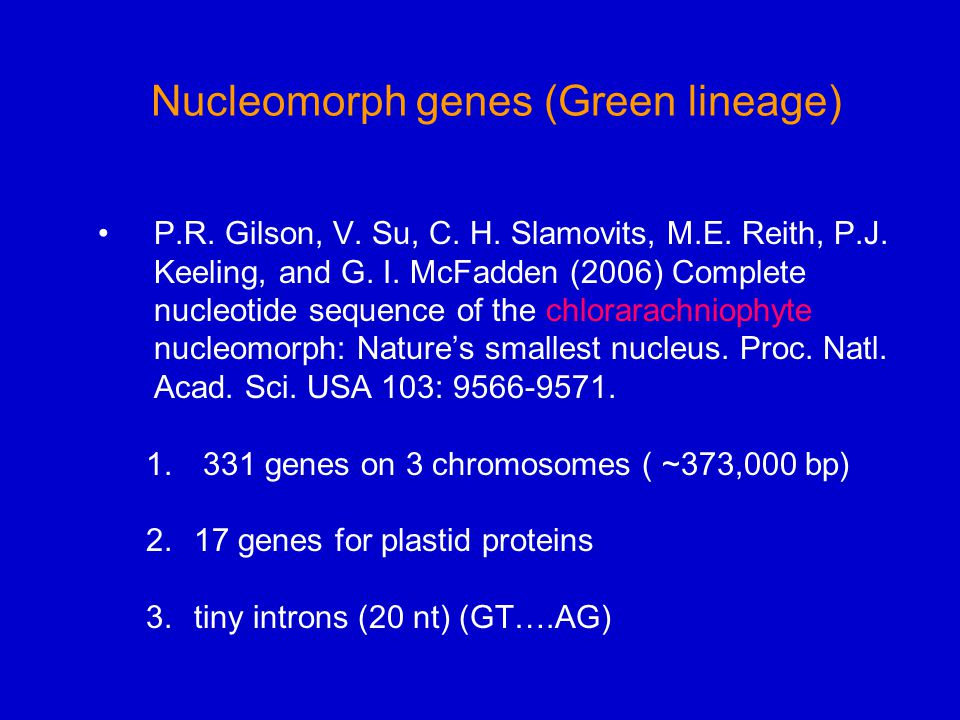 Nucleomorph genes (Green lineage)

• P.R. Gilson, V. Su, C. H. Slamovits, M.E. Reith, P.J. Keeling, and G. I. McFadden (2006) Complete nucleotide sequence of the chlorarachniophyte nucleomorph: Nature’s smallest nucleus. Proc. Natl. Acad. Sci. USA 103: 9566-9571.

1. 331 genes on 3 chromosomes ( ~373,000 bp)

2. 17 genes for plastid proteins

3. tiny introns (20 nt) (GT….AG)